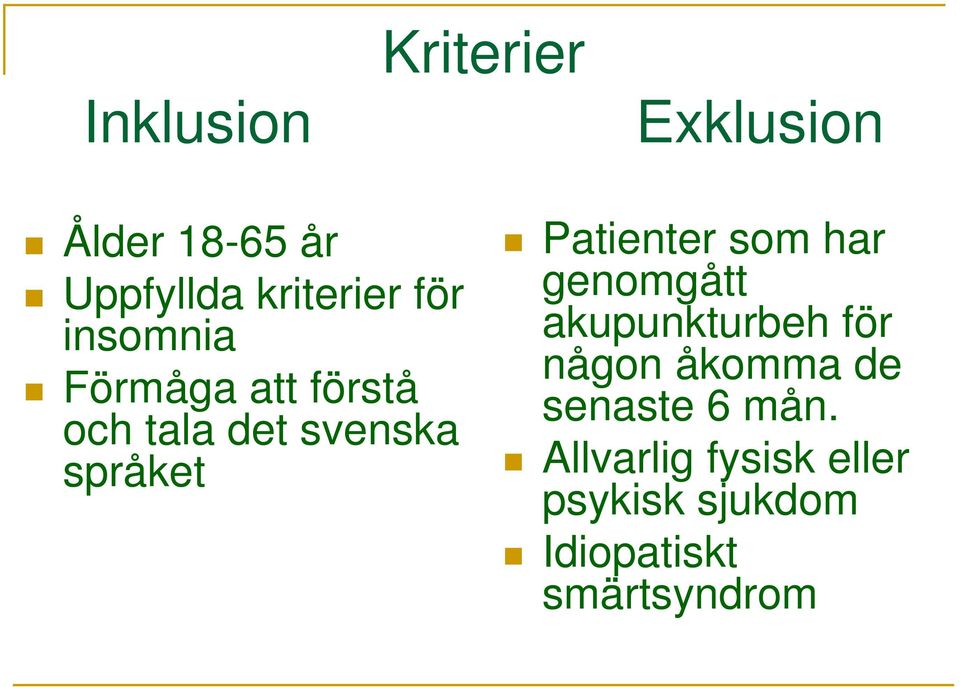 Kriterier

Inklusion

- Ålder 18-65 år
- Uppfyllda kriterier för insomnia
- Förmåga att förstå och tala det svenska språket

Exklusion

- Patienter som har genomgått akupunkturbeh för någon åkomma de senaste 6 mån.
- Allvarlig fysisk eller psykisk sjukdom
- Idiopatiskt smärtsyndrom